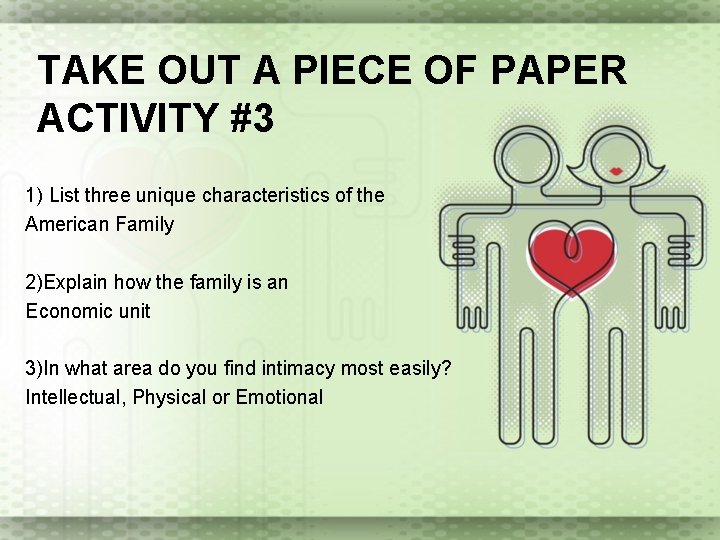 TAKE OUT A PIECE OF PAPER ACTIVITY #3

1) List three unique characteristics of the American Family

2)Explain how the family is an Economic unit

3)In what area do you find intimacy most easily? Intellectual, Physical or Emotional